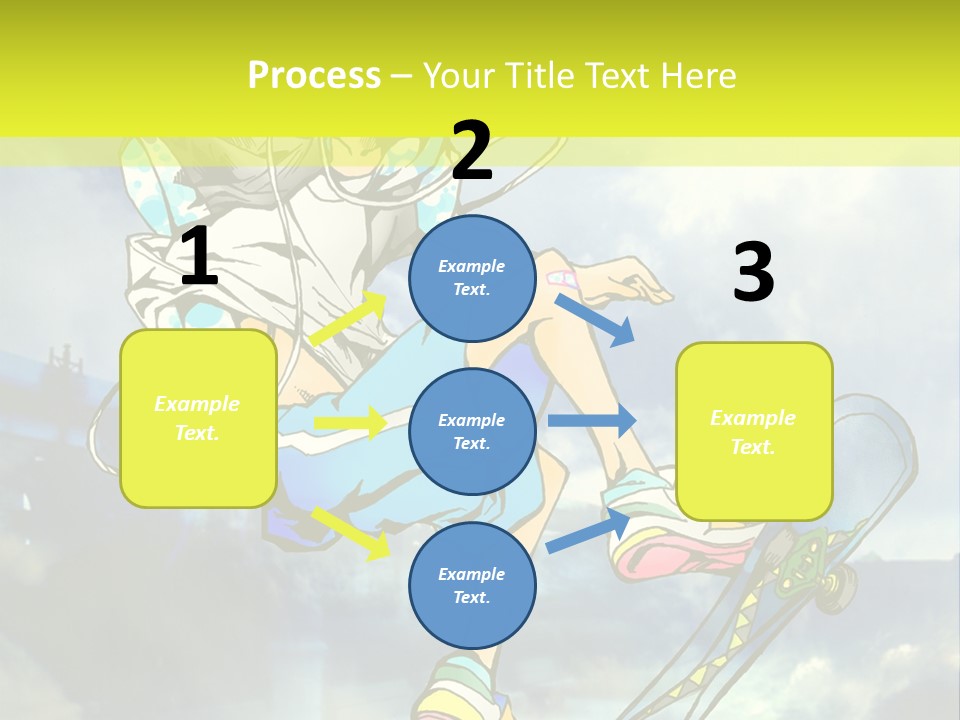 Process – Your Title Text Here

1

Example Text.

2

Example Text.

Example Text.

Example Text.

3

Example Text.